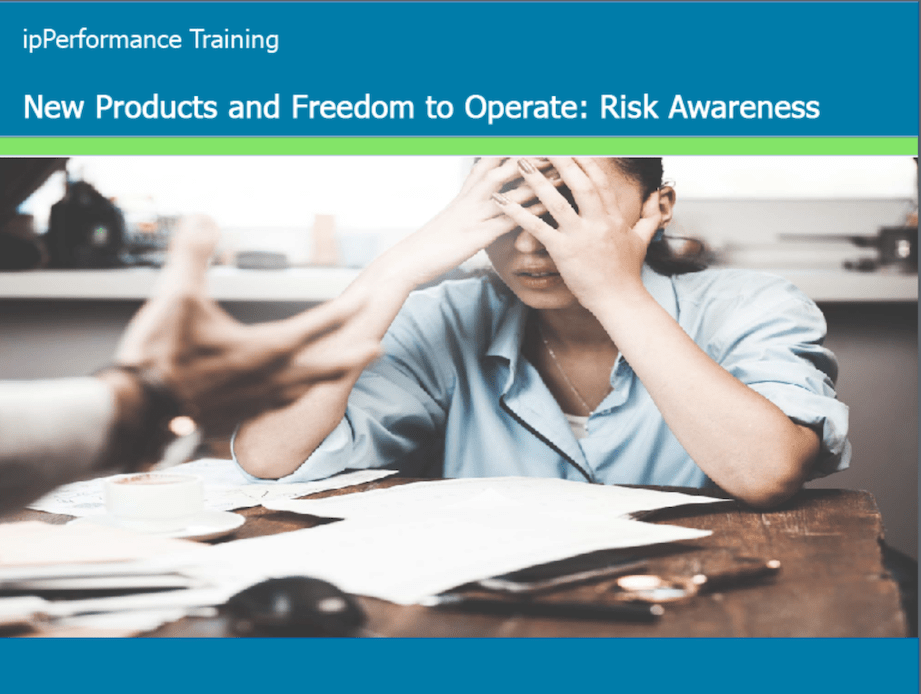 ipPerformance Training

New Products and Freedom to Operate: Risk Awareness